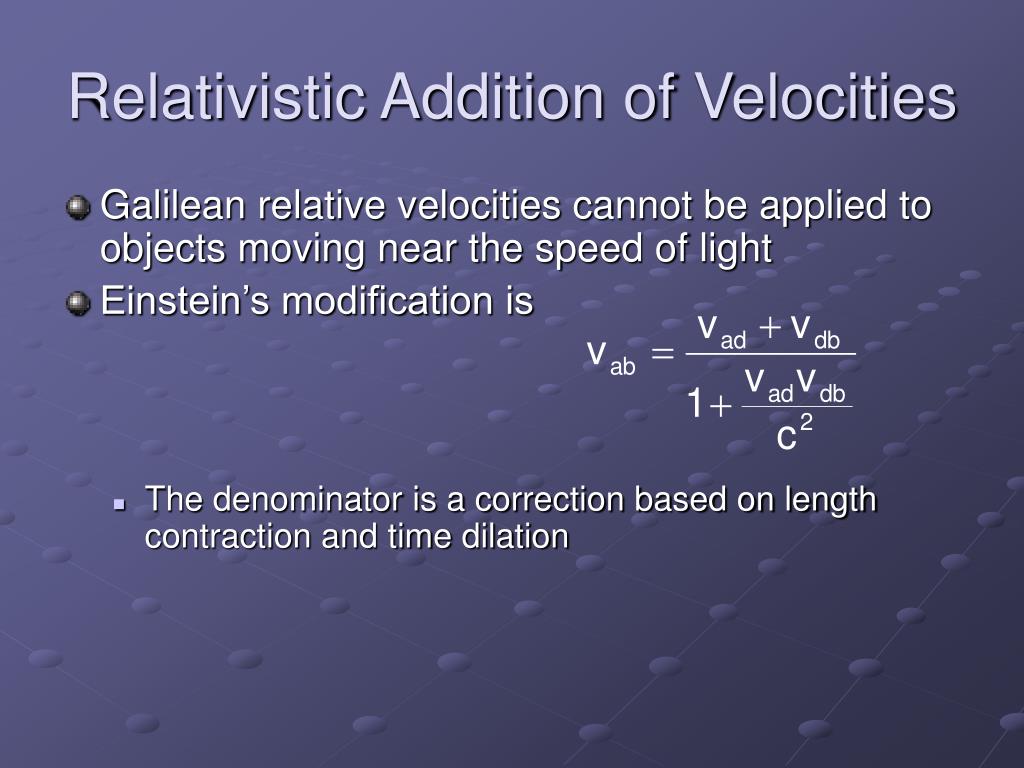 Relativistic Addition of Velocities

Galilean relative velocities cannot be applied to objects moving near the speed of light

Einstein’s modification is

$v_{ab} = \frac{v_{ad} + v_{db}}{1 + \frac{v_{ad}v_{db}}{c^2}}$

The denominator is a correction based on length contraction and time dilation